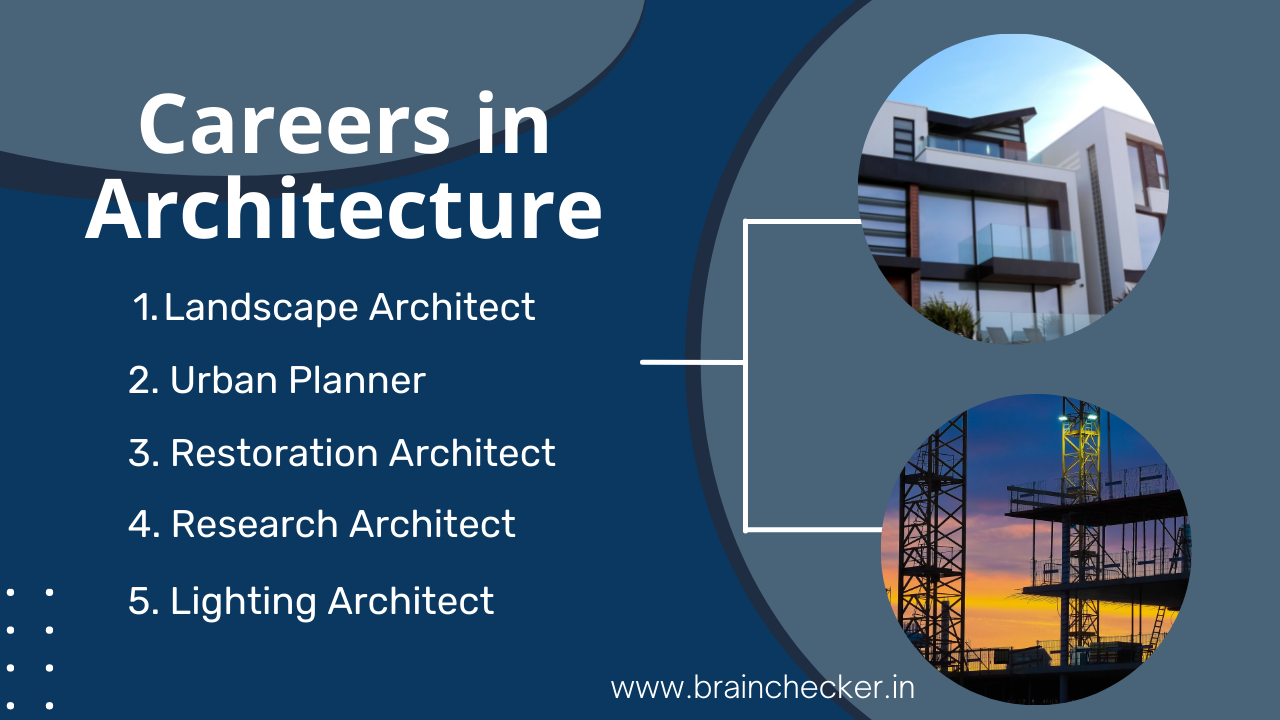 Careers in Architecture

1. Landscape Architect
2. Urban Planner
3. Restoration Architect
4. Research Architect
5. Lighting Architect

www.brainchecker.in